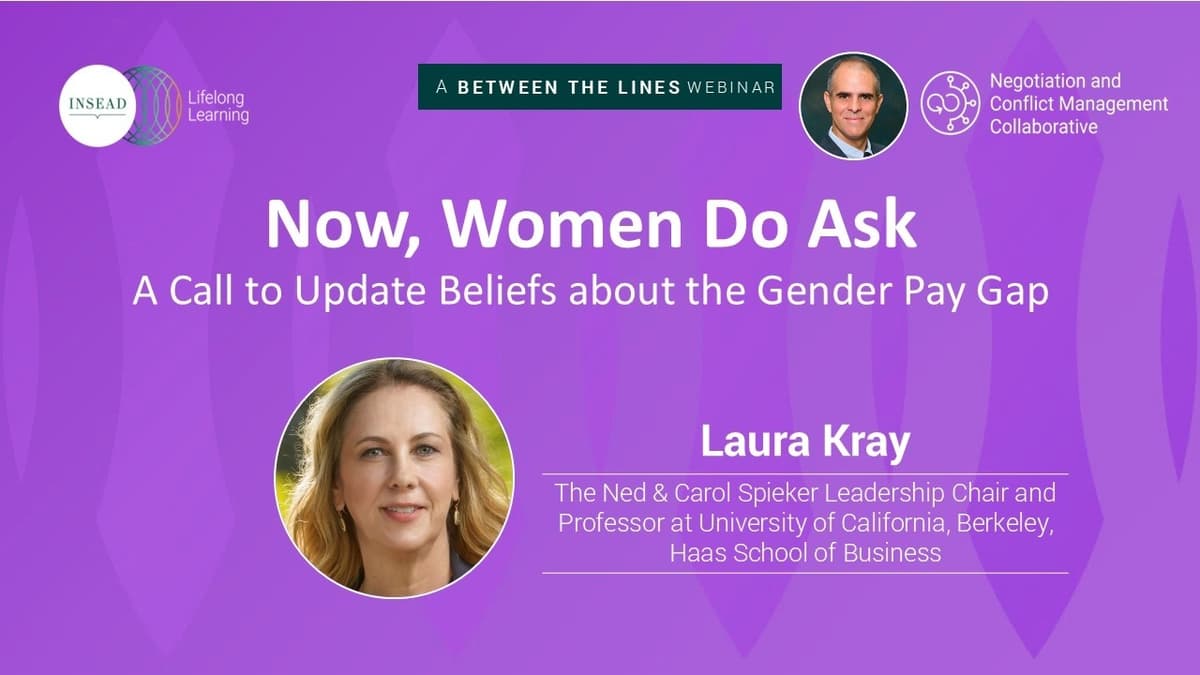 INSEAD Lifelong Learning

A BETWEEN THE LINES WEBINAR

Negotiation and Conflict Management Collaborative

Now, Women Do Ask

A Call to Update Beliefs about the Gender Pay Gap

Laura Kray

The Ned & Carol Spieker Leadership Chair and Professor at University of California, Berkeley, Haas School of Business